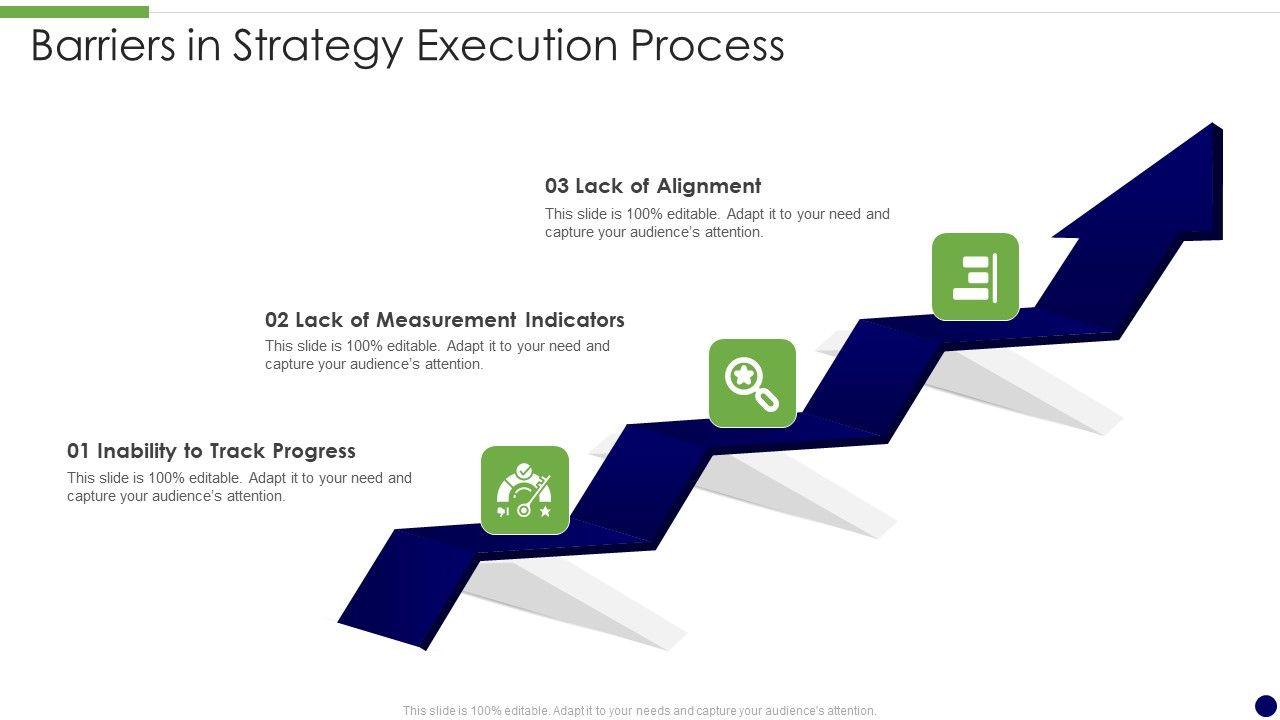 Barriers in Strategy Execution Process

03 Lack of Alignment
This slide is 100% editable. Adapt it to your need and capture your audience's attention.

02 Lack of Measurement Indicators
This slide is 100% editable. Adapt it to your need and capture your audience's attention.

01 Inability to Track Progress
This slide is 100% editable. Adapt it to your need and capture your audience's attention.

This slide is 100% editable. Adapt it to your needs and capture your audience's attention.